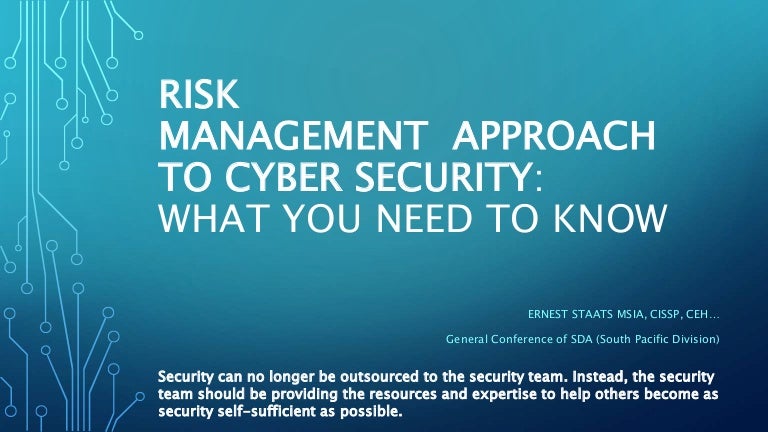 RISK MANAGEMENT APPROACH TO CYBER SECURITY: WHAT YOU NEED TO KNOW

ERNEST STAATS MSIA, CISSP, CEH…

General Conference of SDA (South Pacific Division)

Security can no longer be outsourced to the security team. Instead, the security team should be providing the resources and expertise to help others become as security self-sufficient as possible.